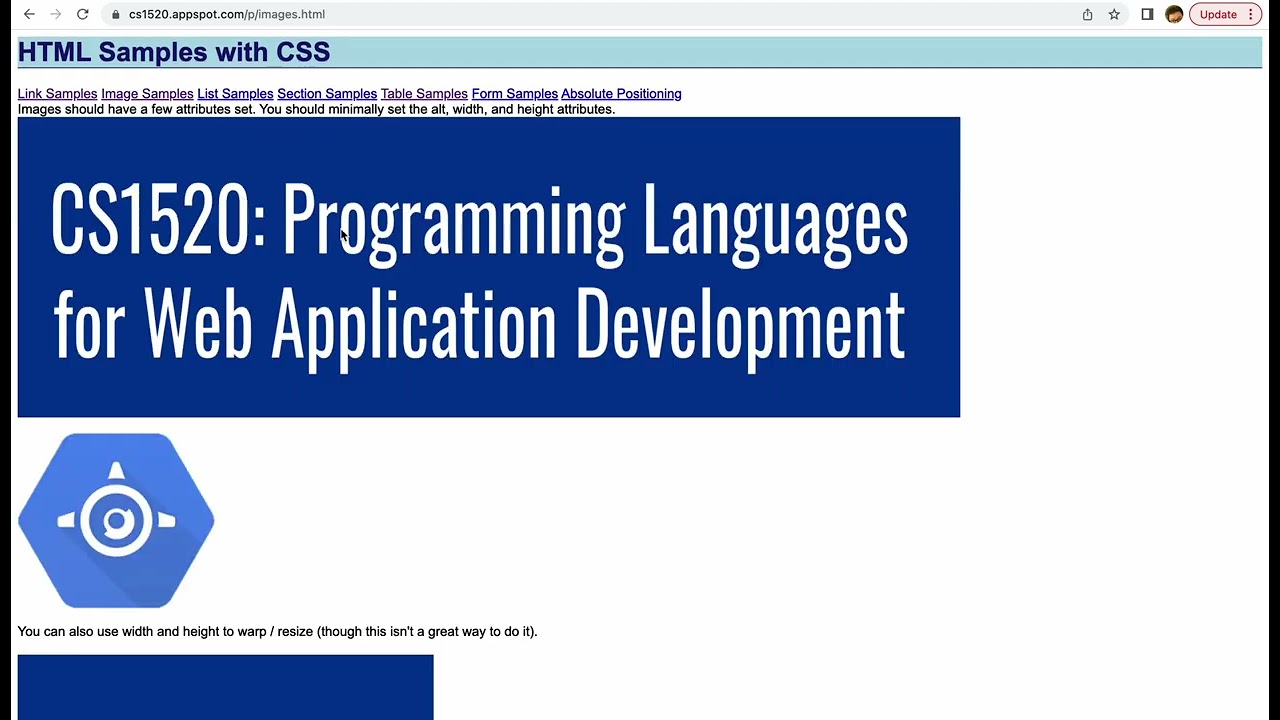 cs1520.appspot.com/p/images.html

Update

HTML Samples with CSS

Link Samples Image Samples List Samples Section Samples Table Samples Form Samples Absolute Positioning

Images should have a few attributes set. You should minimally set the alt, width, and height attributes.

CS1520: Programming Languages for Web Application Development

You can also use width and height to warp / resize (though this isn't a great way to do it).